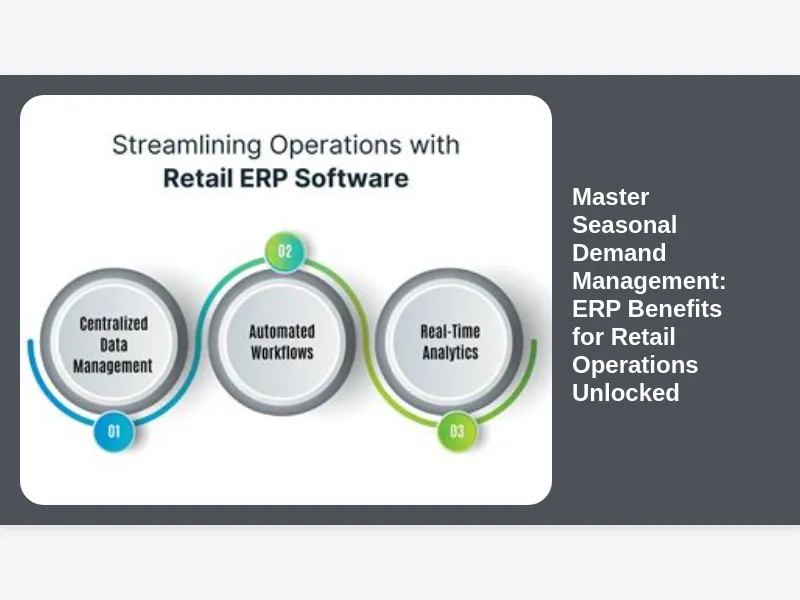 Streamlining Operations with
Retail ERP Software

02

Centralized Data Management

Automated Workflows

Real-Time Analytics

01

03

Master Seasonal Demand Management: ERP Benefits for Retail Operations Unlocked